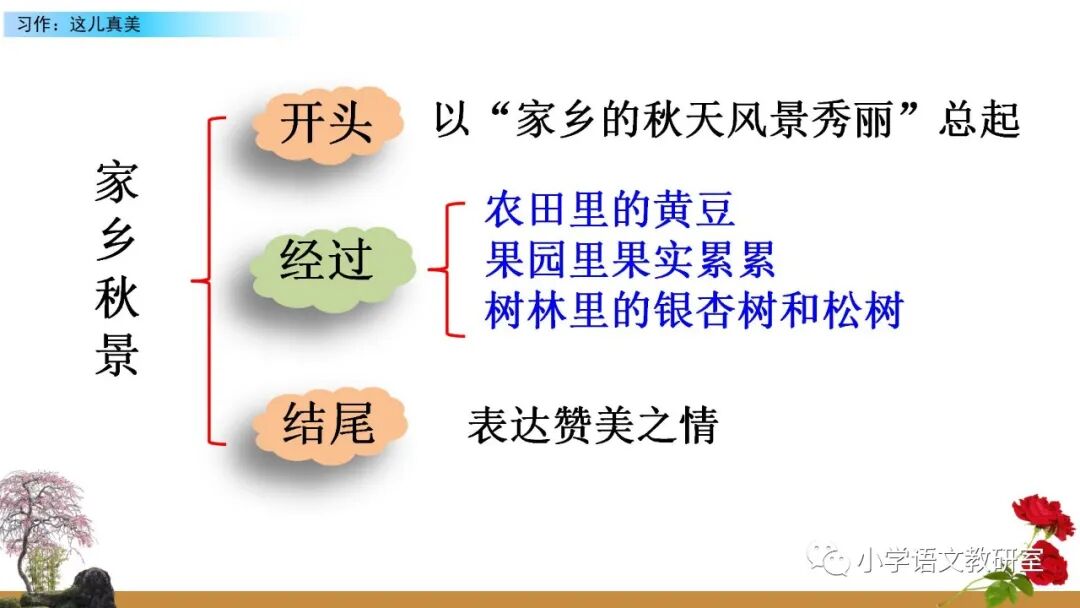 习作：这儿真美

家乡秋景

开头 以“家乡的秋天风景秀丽”总起

经过
农田里的黄豆
果园里果实累累
树林里的银杏树和松树

结尾 表达赞美之情

小学语文教研室